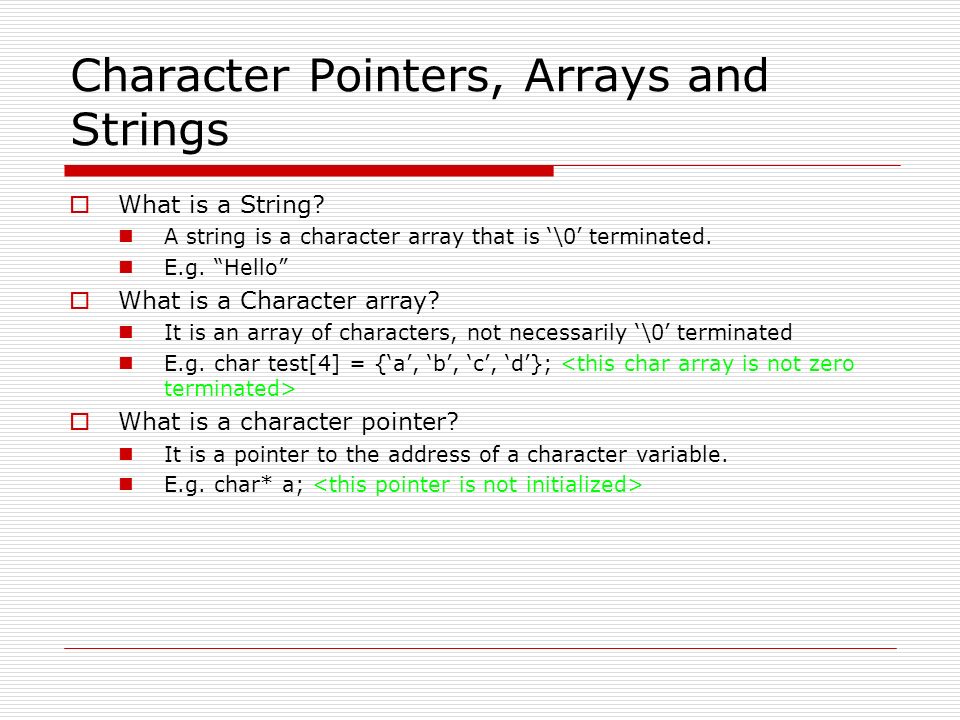 Character Pointers, Arrays and Strings

What is a String?

A string is a character array that is ‘\0’ terminated.

E.g. “Hello”

What is a Character array?

It is an array of characters, not necessarily ‘\0’ terminated

E.g. char test[4] = {‘a’, ‘b’, ‘c’, ‘d’}; <this char array is not zero terminated>

What is a character pointer?

It is a pointer to the address of a character variable.

E.g. char* a; <this pointer is not initialized>